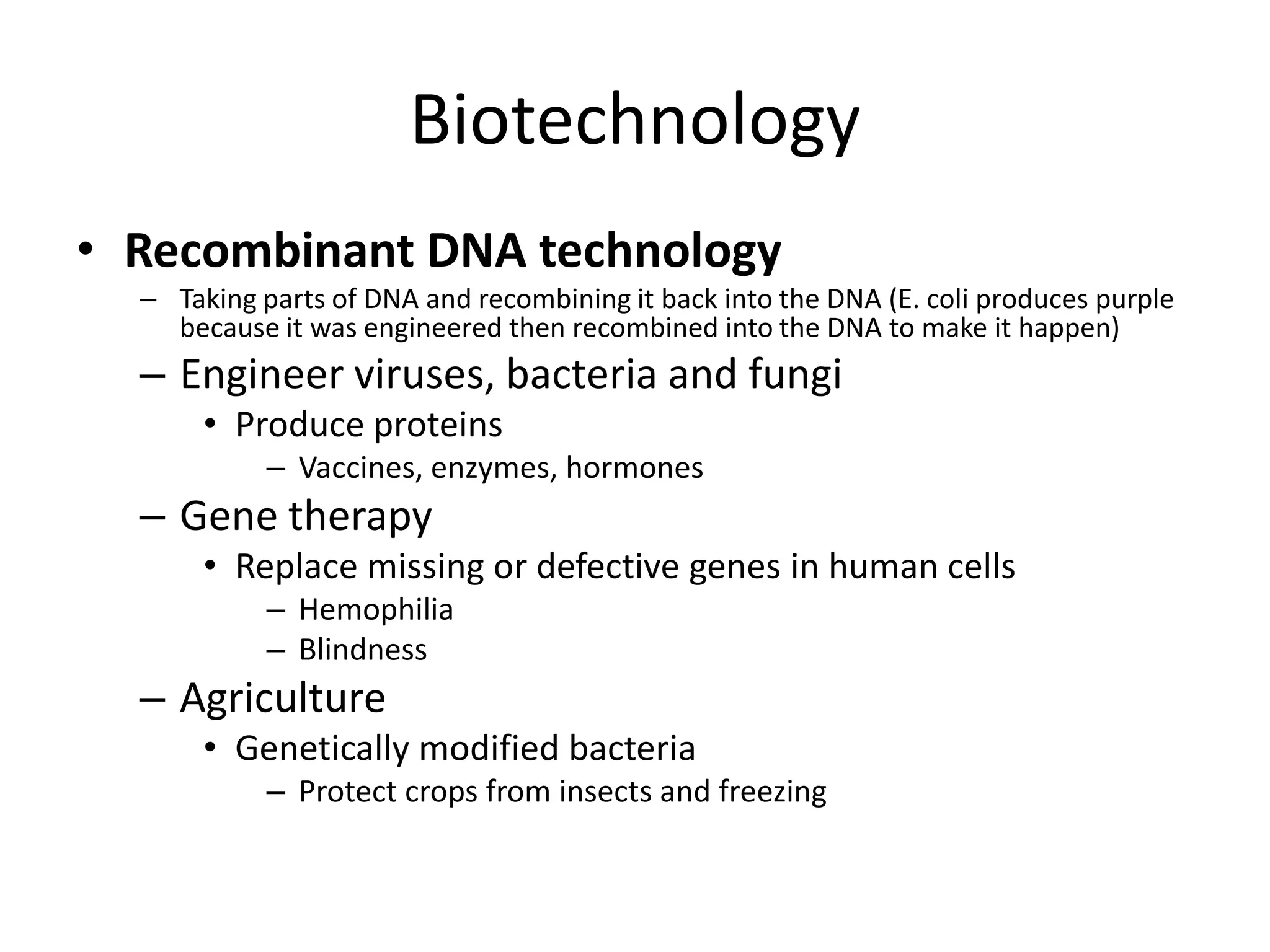 Biotechnology

• Recombinant DNA technology
– Taking parts of DNA and recombining it back into the DNA (E. coli produces purple because it was engineered then recombined into the DNA to make it happen)
– Engineer viruses, bacteria and fungi
• Produce proteins
– Vaccines, enzymes, hormones
– Gene therapy
• Replace missing or defective genes in human cells
– Hemophilia
– Blindness
– Agriculture
• Genetically modified bacteria
– Protect crops from insects and freezing